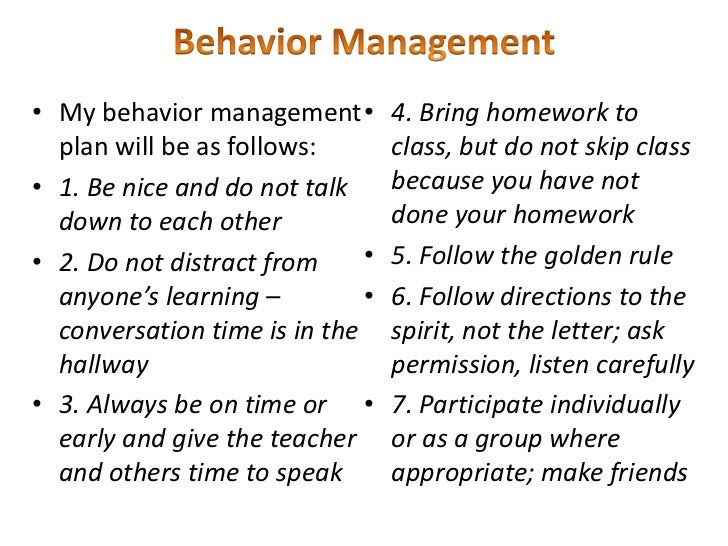 Behavior Management

• My behavior management plan will be as follows:
• 1. Be nice and do not talk down to each other
• 2. Do not distract from anyone's learning – conversation time is in the hallway
• 3. Always be on time or early and give the teacher and others time to speak

• 4. Bring homework to class, but do not skip class because you have not done your homework
• 5. Follow the golden rule
• 6. Follow directions to the spirit, not the letter; ask permission, listen carefully
• 7. Participate individually or as a group where appropriate; make friends